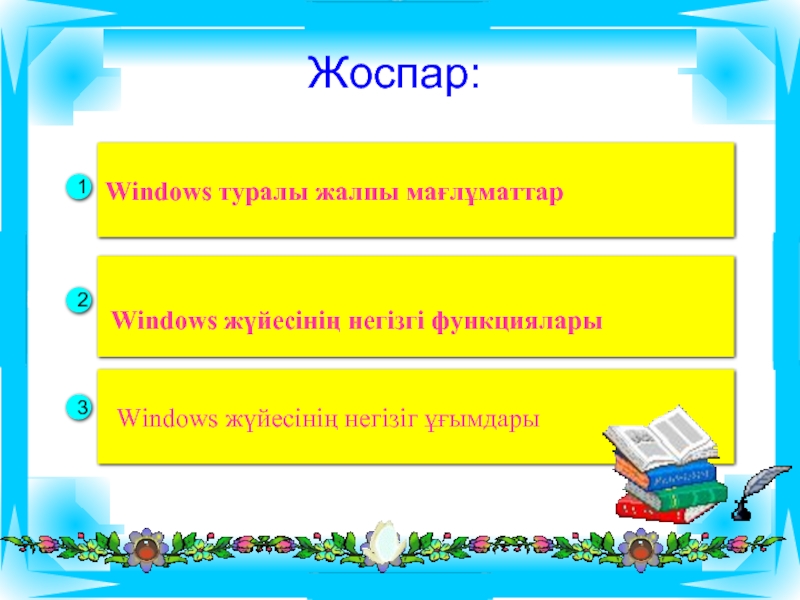 Жоспар:

1 Windows туралы жалпы мағлұматтар

2 Windows жүйесінің негізгі функциялары

3 Windows жүйесінің негізіг ұғымдары